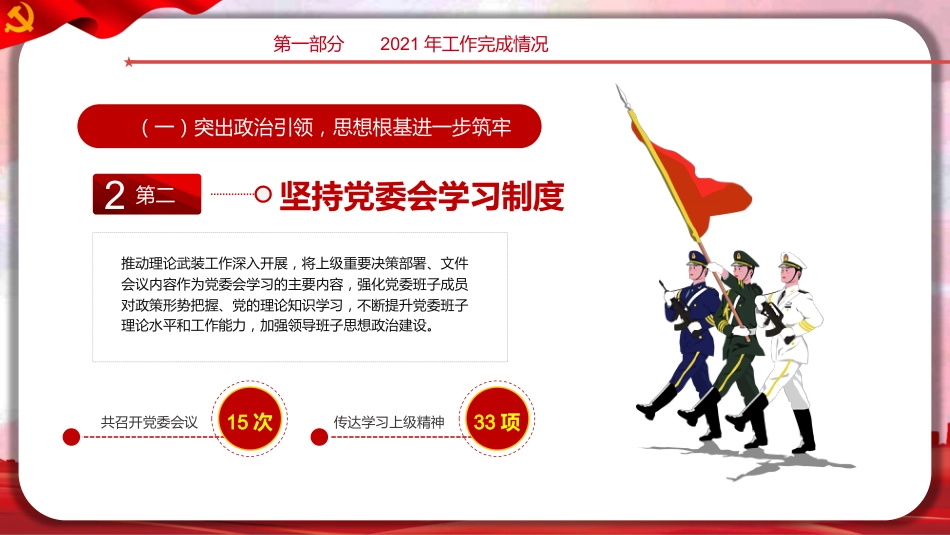 第一部分　　2021 年工作完成情况

（一）突出政治引领，思想根基进一步筑牢

2 第二

坚持党委会学习制度

推动理论武装工作深入开展，将上级重要决策部署、文件会议内容作为党委会学习的主要内容，强化党委班子成员对政策形势把握、党的理论知识学习，不断提升党委班子理论水平和工作能力，加强领导班子思想政治建设。

共召开党委会议 15 次

传达学习上级精神 33 项